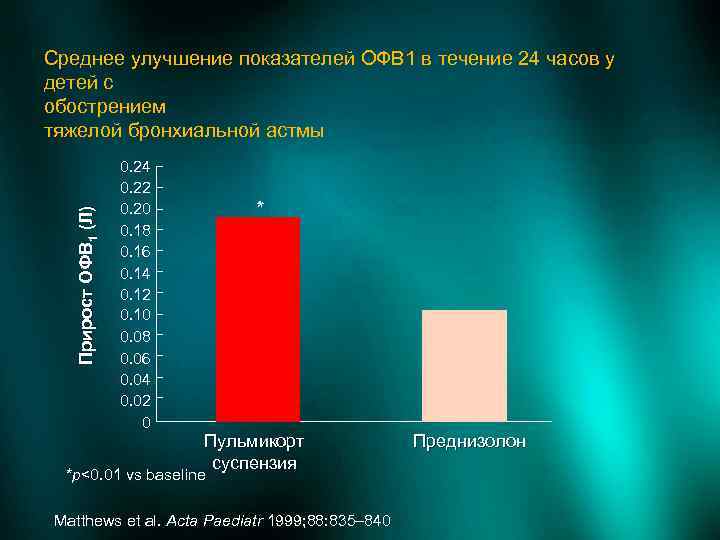 Среднее улучшение показателей ОФВ1 в течение 24 часов у детей с
обострением
тяжелой бронхиальной астмы

Прирост ОФВ$_1$ (Л)

0.24
0.22
0.20
0.18
0.16
0.14
0.12
0.10
0.08
0.06
0.04
0.02
0

*

Пульмикорт суспензия

Преднизолон

*p<0.01 vs baseline

Matthews et al. Acta Paediatr 1999;88:835–840